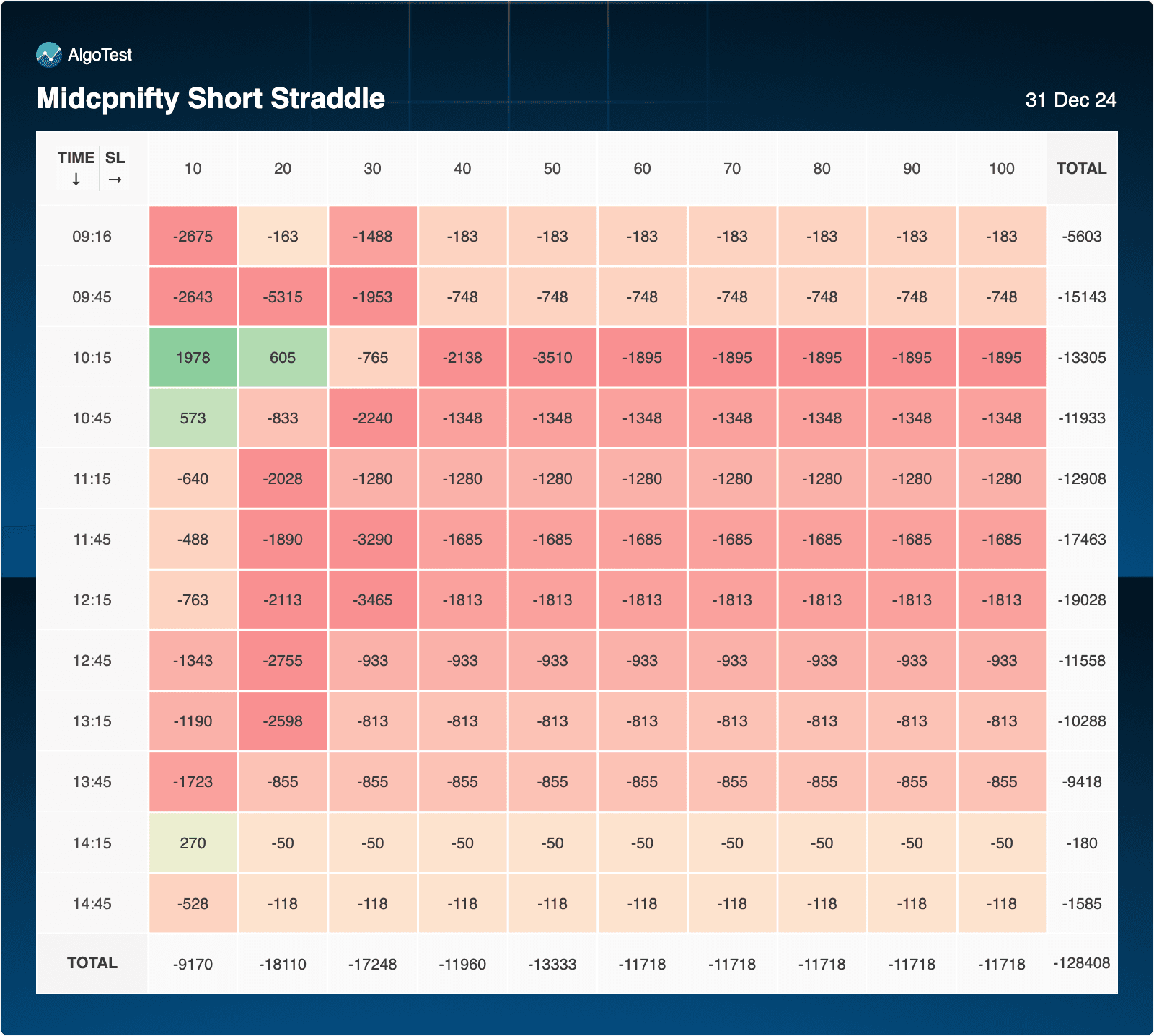 AlgoTest

Midcpnifty Short Straddle

31 Dec 24

| TIME ↓ SL → | 10 | 20 | 30 | 40 | 50 | 60 | 70 | 80 | 90 | 100 | TOTAL |
|---|---|---|---|---|---|---|---|---|---|---|---|
| 09:16 | -2675 | -163 | -1488 | -183 | -183 | -183 | -183 | -183 | -183 | -183 | -5603 |
| 09:45 | -2643 | -5315 | -1953 | -748 | -748 | -748 | -748 | -748 | -748 | -748 | -15143 |
| 10:15 | 1978 | 605 | -765 | -2138 | -3510 | -1895 | -1895 | -1895 | -1895 | -1895 | -13305 |
| 10:45 | 573 | -833 | -2240 | -1348 | -1348 | -1348 | -1348 | -1348 | -1348 | -1348 | -11933 |
| 11:15 | -640 | -2028 | -1280 | -1280 | -1280 | -1280 | -1280 | -1280 | -1280 | -1280 | -12908 |
| 11:45 | -488 | -1890 | -3290 | -1685 | -1685 | -1685 | -1685 | -1685 | -1685 | -1685 | -17463 |
| 12:15 | -763 | -2113 | -3465 | -1813 | -1813 | -1813 | -1813 | -1813 | -1813 | -1813 | -19028 |
| 12:45 | -1343 | -2755 | -933 | -933 | -933 | -933 | -933 | -933 | -933 | -933 | -11558 |
| 13:15 | -1190 | -2598 | -813 | -813 | -813 | -813 | -813 | -813 | -813 | -813 | -10288 |
| 13:45 | -1723 | -855 | -855 | -855 | -855 | -855 | -855 | -855 | -855 | -855 | -9418 |
| 14:15 | 270 | -50 | -50 | -50 | -50 | -50 | -50 | -50 | -50 | -50 | -180 |
| 14:45 | -528 | -118 | -118 | -118 | -118 | -118 | -118 | -118 | -118 | -118 | -1585 |
| TOTAL | -9170 | -18110 | -17248 | -11960 | -13333 | -11718 | -11718 | -11718 | -11718 | -11718 | -128408 |